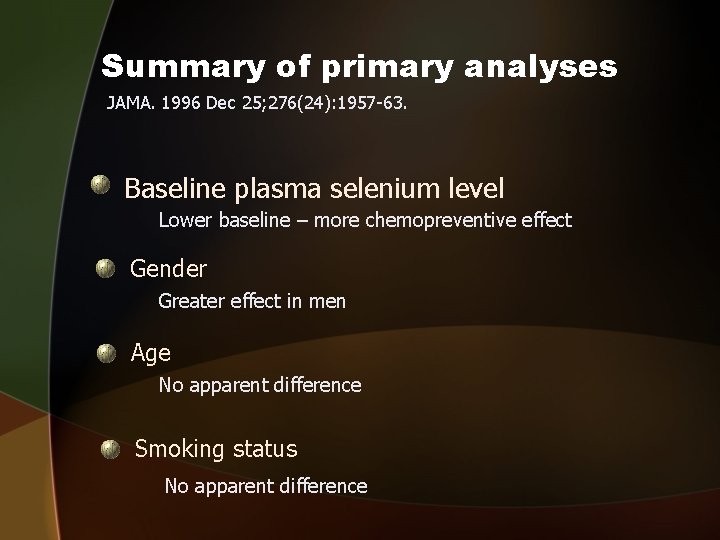 Summary of primary analyses

JAMA. 1996 Dec 25;276(24):1957-63.

Baseline plasma selenium level

Lower baseline – more chemopreventive effect

Gender

Greater effect in men

Age

No apparent difference

Smoking status

No apparent difference